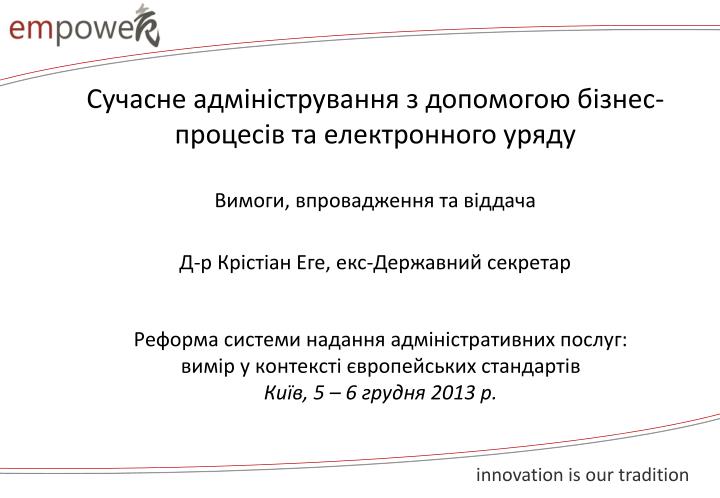 empower

Сучасне адміністрування з допомогою бізнес-процесів та електронного уряду

Вимоги, впровадження та віддача

Д-р Крістіан Еге, екс-Державний секретар

Реформа системи надання адміністративних послуг: вимір у контексті європейських стандартів
Київ, 5 – 6 грудня 2013 р.

innovation is our tradition